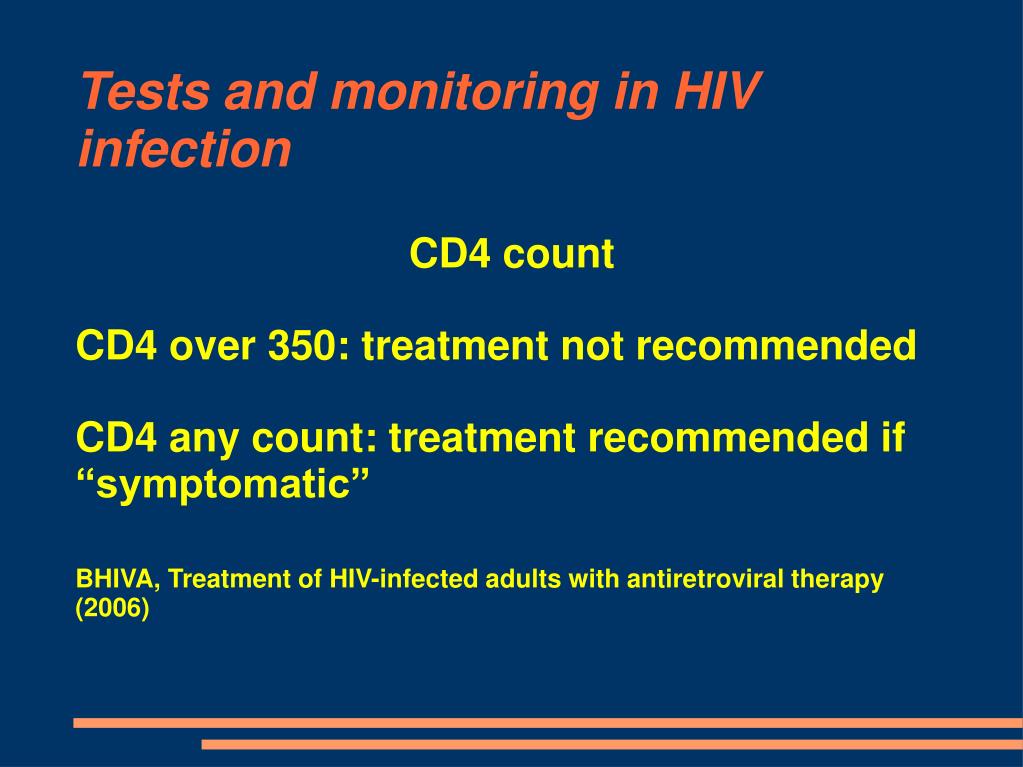 Tests and monitoring in HIV infection

CD4 count

CD4 over 350: treatment not recommended

CD4 any count: treatment recommended if “symptomatic”

BHIVA, Treatment of HIV-infected adults with antiretroviral therapy (2006)